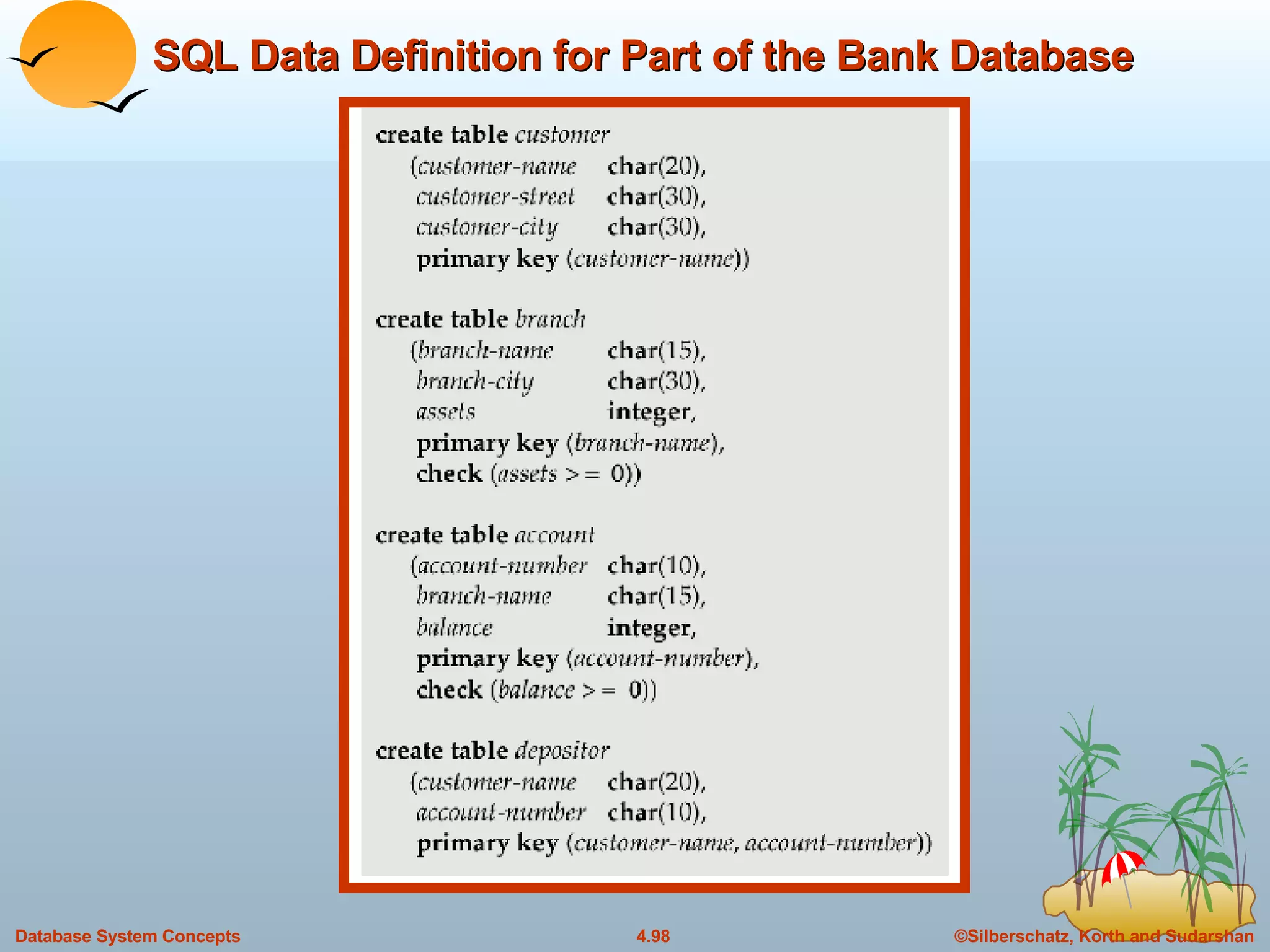 SQL Data Definition for Part of the Bank Database

create table customer
(customer-name char(20),
customer-street char(30),
customer-city char(30),
primary key (customer-name))

create table branch
(branch-name char(15),
branch-city char(30),
assets integer,
primary key (branch-name),
check (assets >= 0))

create table account
(account-number char(10),
branch-name char(15),
balance integer,
primary key (account-number),
check (balance >= 0))

create table depositor
(customer-name char(20),
account-number char(10),
primary key (customer-name, account-number))

Database System Concepts 4.98 ©Silberschatz, Korth and Sudarshan